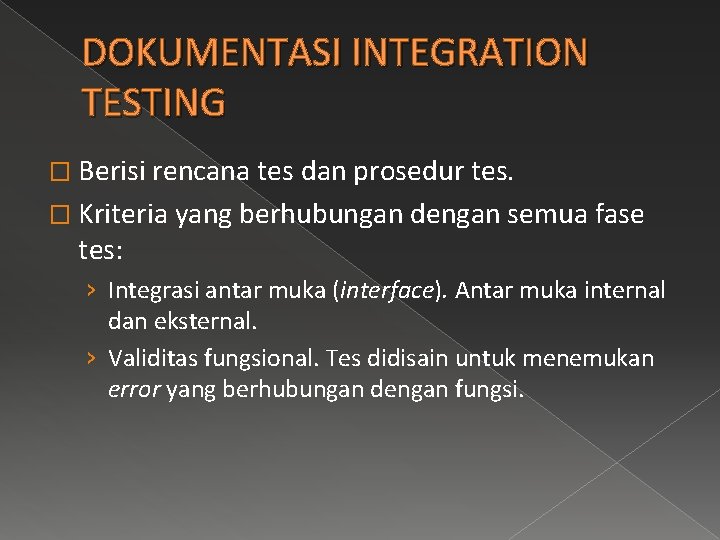 DOKUMENTASI INTEGRATION TESTING

□ Berisi rencana tes dan prosedur tes.

□ Kriteria yang berhubungan dengan semua fase tes:

› Integrasi antar muka (interface). Antar muka internal dan eksternal.

› Validitas fungsional. Tes didisain untuk menemukan error yang berhubungan dengan fungsi.